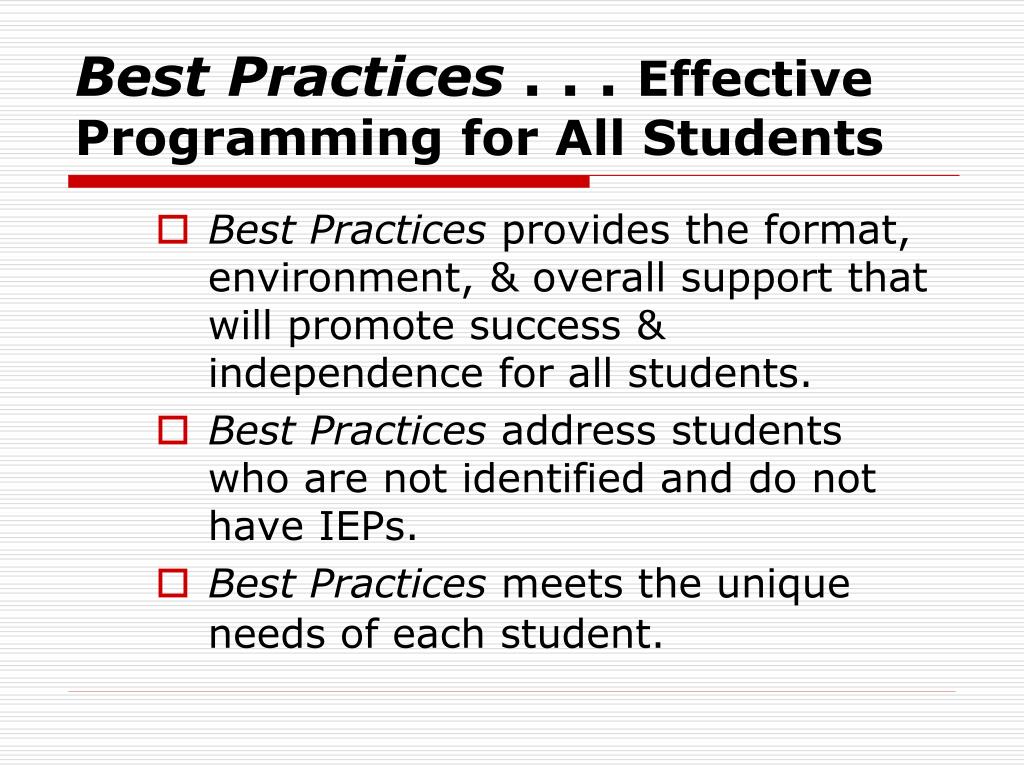 Best Practices . . . Effective Programming for All Students

Best Practices provides the format, environment, & overall support that will promote success & independence for all students.

Best Practices address students who are not identified and do not have IEPs.

Best Practices meets the unique needs of each student.